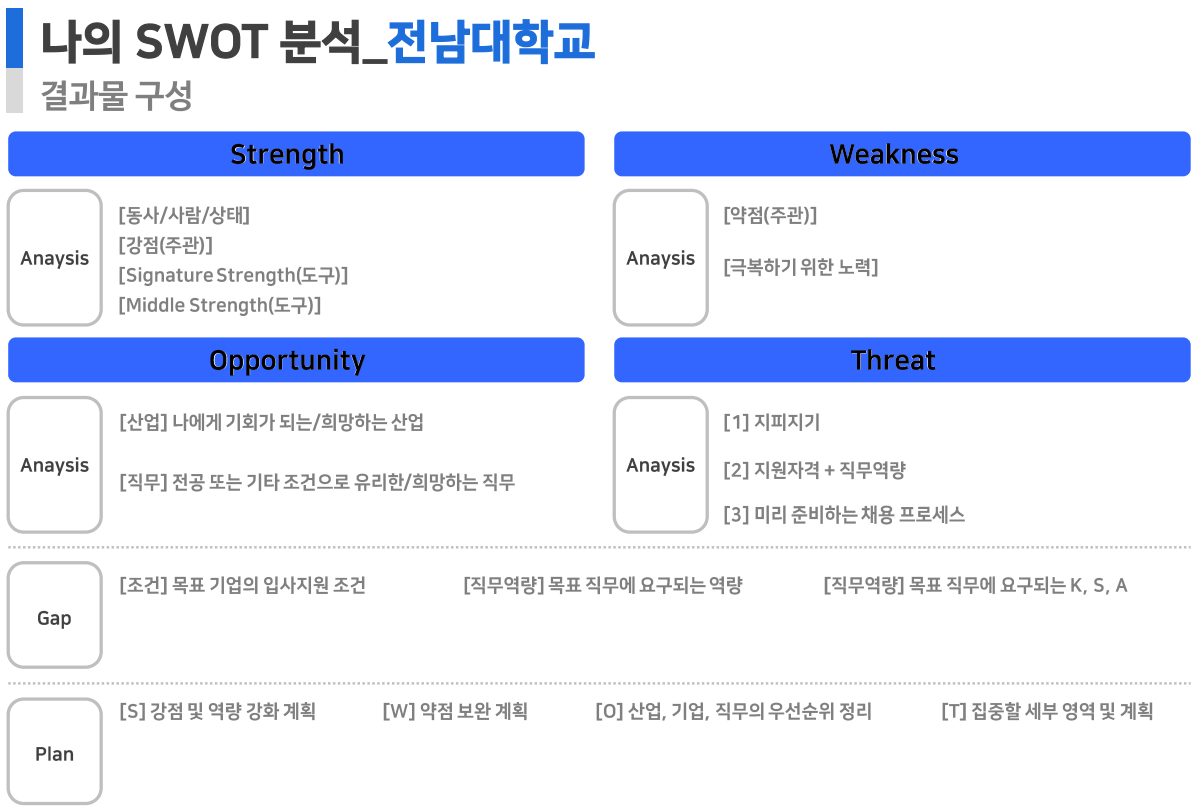 나의 SWOT 분석_전남대학교

결과물 구성

Strength

Anaysis

[동사/사람/상태]
[강점(주관)]
[Signature Strength(도구)]
[Middle Strength(도구)]

Weakness

Anaysis

[약점(주관)]

[극복하기 위한 노력]

Opportunity

Anaysis

[산업] 나에게 기회가 되는/희망하는 산업

[직무] 전공 또는 기타 조건으로 유리한/희망하는 직무

Threat

Anaysis

[1] 지피지기

[2] 지원자격 + 직무역량

[3] 미리 준비하는 채용 프로세스

Gap

[조건] 목표 기업의 입사지원 조건

[직무역량] 목표 직무에 요구되는 역량

[직무역량] 목표 직무에 요구되는 K, S, A

Plan

[S] 강점 및 역량 강화 계획

[W] 약점 보완 계획

[O] 산업, 기업, 직무의 우선순위 정리

[T] 집중할 세부 영역 및 계획